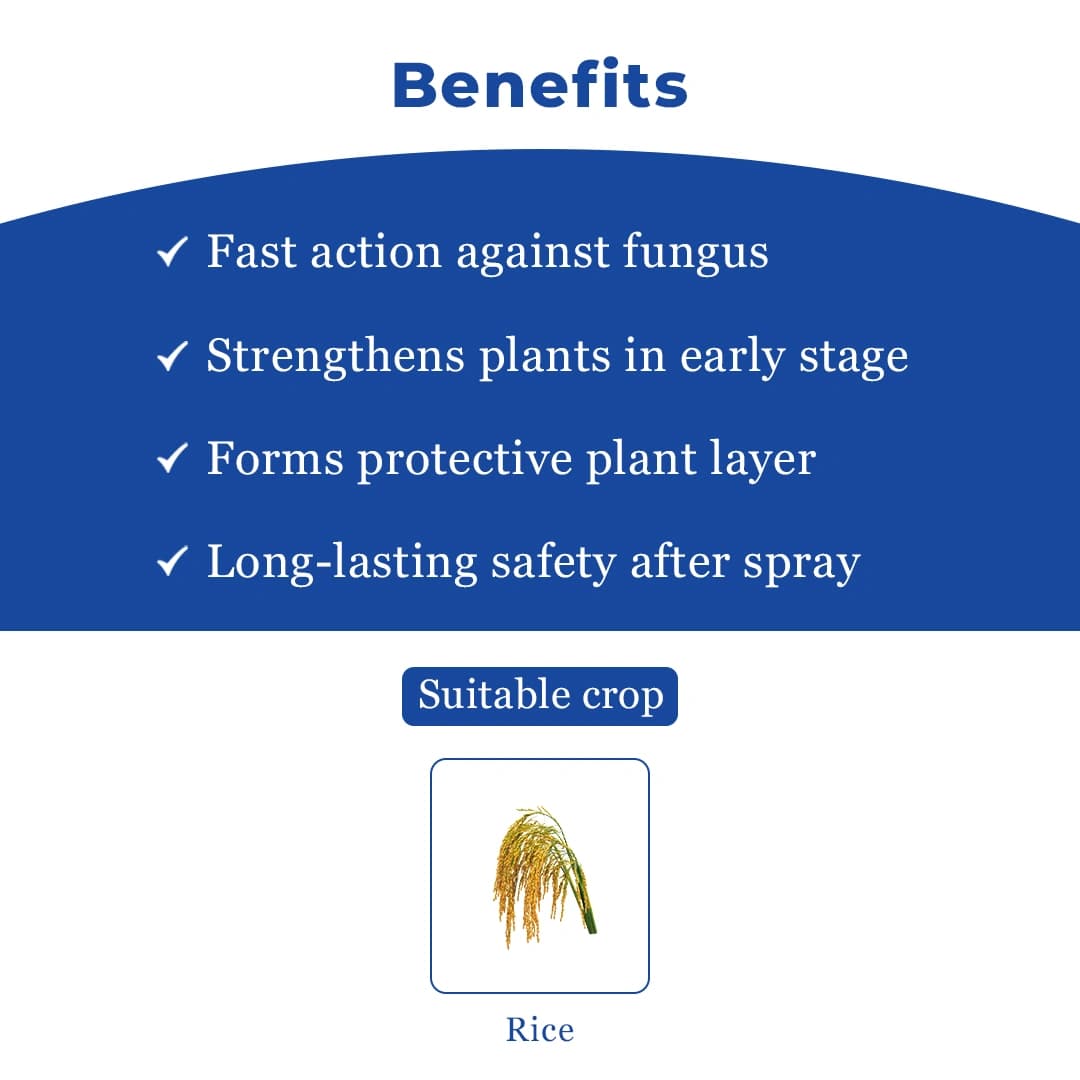 Benefits

✓ Fast action against fungus

✓ Strengthens plants in early stage

✓ Forms protective plant layer

✓ Long-lasting safety after spray

Suitable crop

Rice